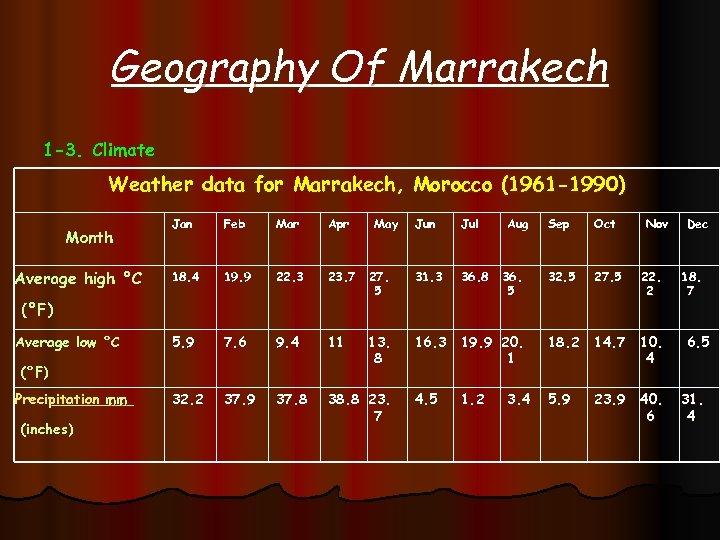 Geography Of Marrakech

1-3. Climate

Weather data for Marrakech, Morocco (1961-1990)

| Month | Jan | Feb | Mar | Apr | May | Jun | Jul | Aug | Sep | Oct | Nov | Dec |
|---|---|---|---|---|---|---|---|---|---|---|---|---|
| Average high °C (°F) | 18.4 | 19.9 | 22.3 | 23.7 | 27.5 | 31.3 | 36.8 | 36.5 | 32.5 | 27.5 | 22.2 | 18.7 |
| Average low °C (°F) | 5.9 | 7.6 | 9.4 | 11 | 13.8 | 16.3 | 19.9 | 20.1 | 18.2 | 14.7 | 10.4 | 6.5 |
| Precipitation mm (inches) | 32.2 | 37.9 | 37.8 | 38.8 | 23.7 | 4.5 | 1.2 | 3.4 | 5.9 | 23.9 | 40.6 | 31.4 |